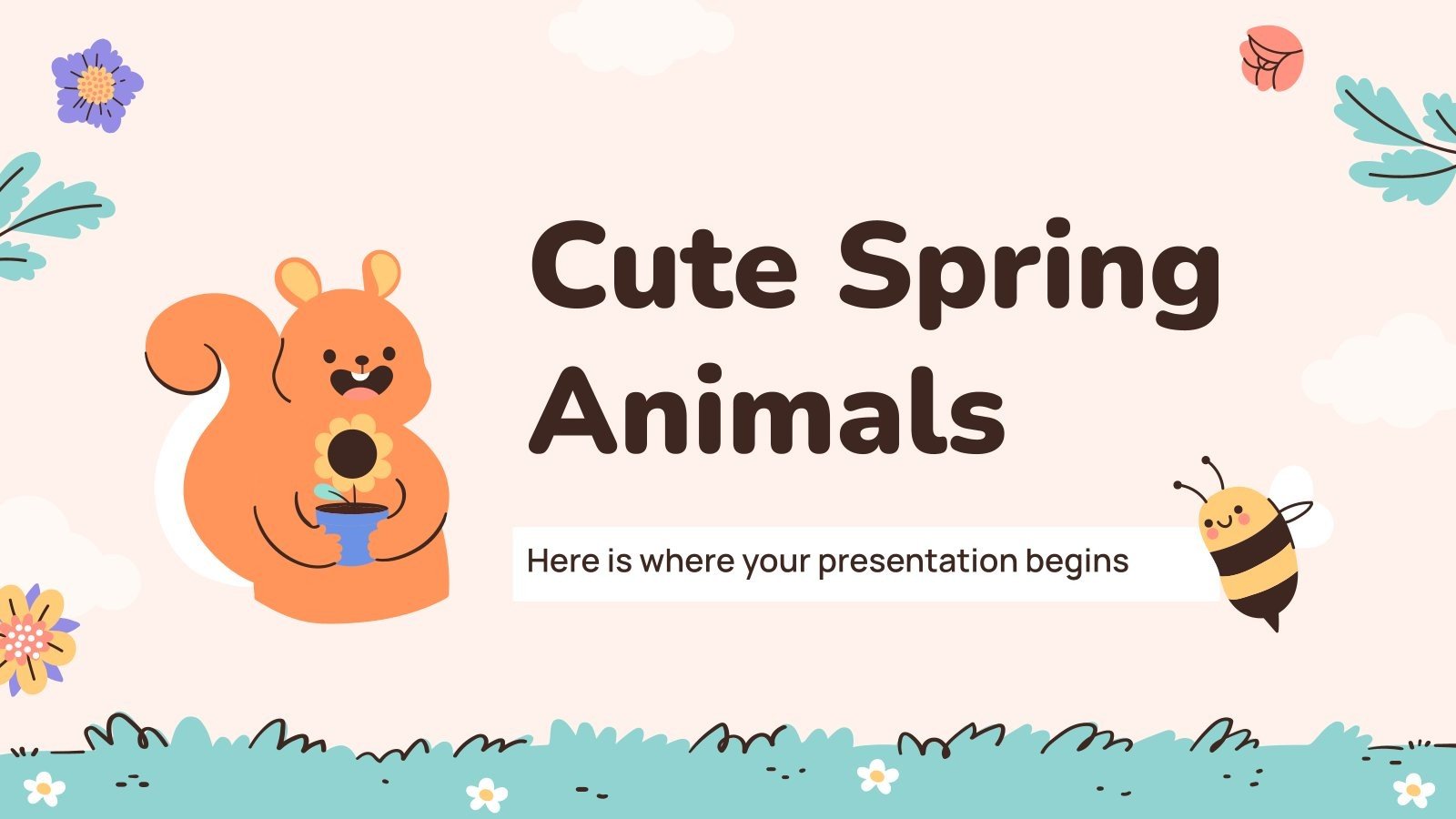 Cute Spring Animals

Here is where your presentation begins